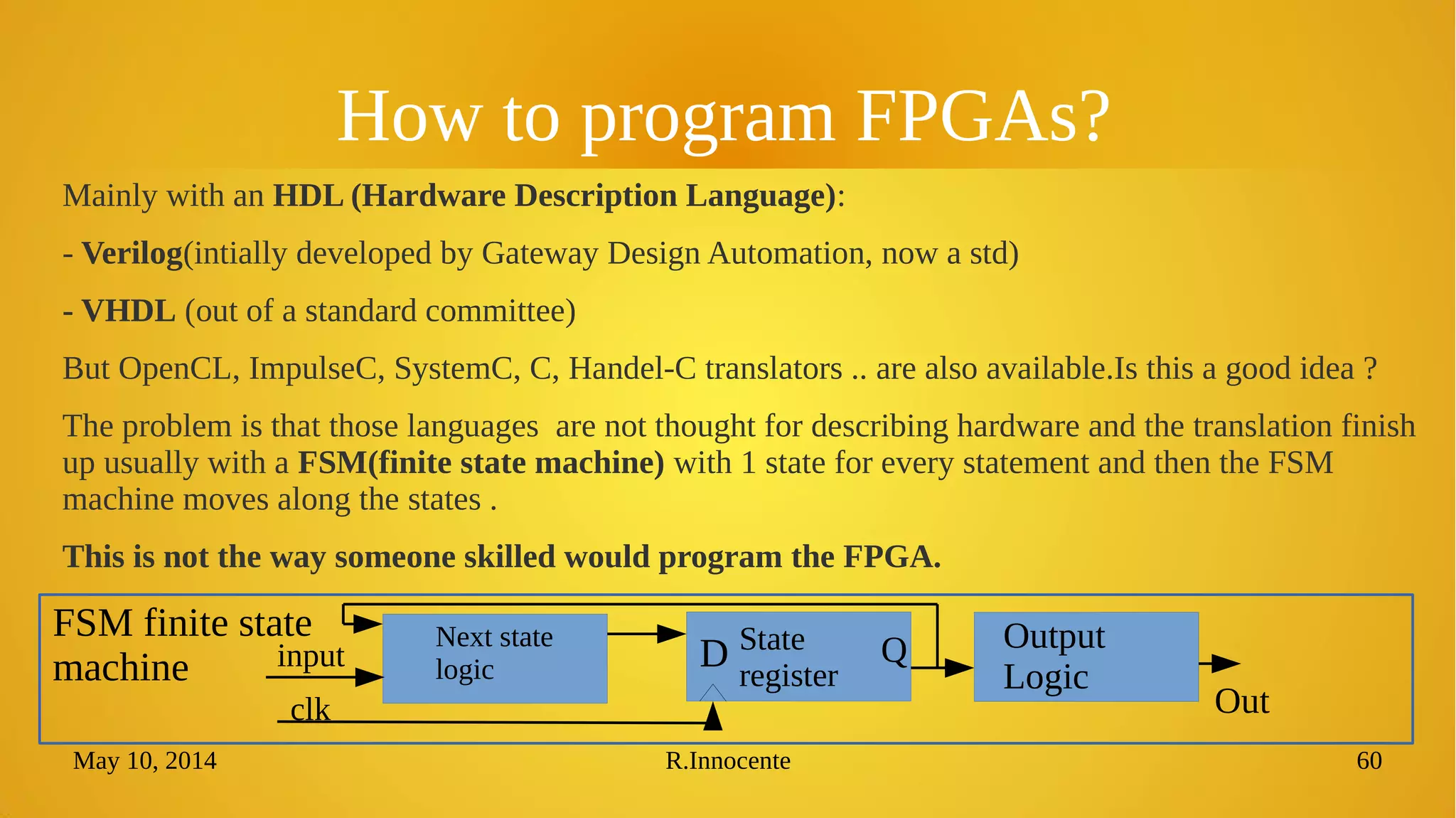 How to program FPGAs?

Mainly with an HDL (Hardware Description Language):

- Verilog(intially developed by Gateway Design Automation, now a std)

- VHDL (out of a standard committee)

But OpenCL, ImpulseC, SystemC, C, Handel-C translators .. are also available.Is this a good idea ?

The problem is that those languages are not thought for describing hardware and the translation finish up usually with a FSM(finite state machine) with 1 state for every statement and then the FSM machine moves along the states .

This is not the way someone skilled would program the FPGA.

FSM finite state machine

input

clk

Next state logic

D

State register

Q

Output Logic

Out

May 10, 2014

R.Innocente

60